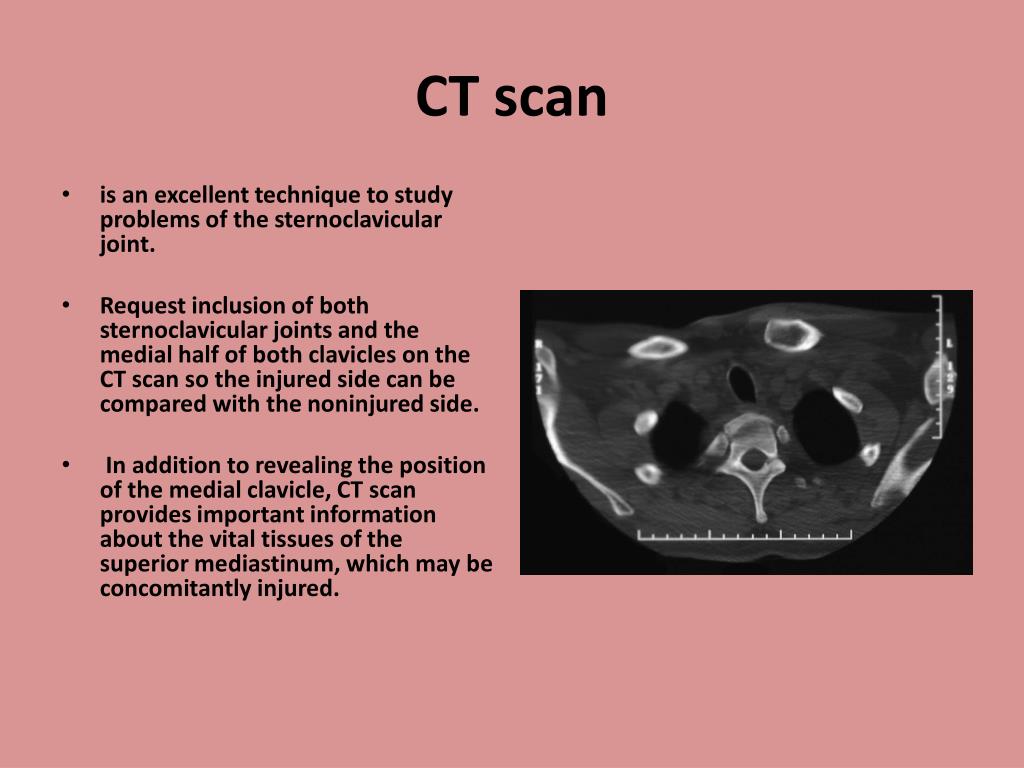 CT scan

• is an excellent technique to study problems of the sternoclavicular joint.

• Request inclusion of both sternoclavicular joints and the medial half of both clavicles on the CT scan so the injured side can be compared with the noninjured side.

• In addition to revealing the position of the medial clavicle, CT scan provides important information about the vital tissues of the superior mediastinum, which may be concomitantly injured.